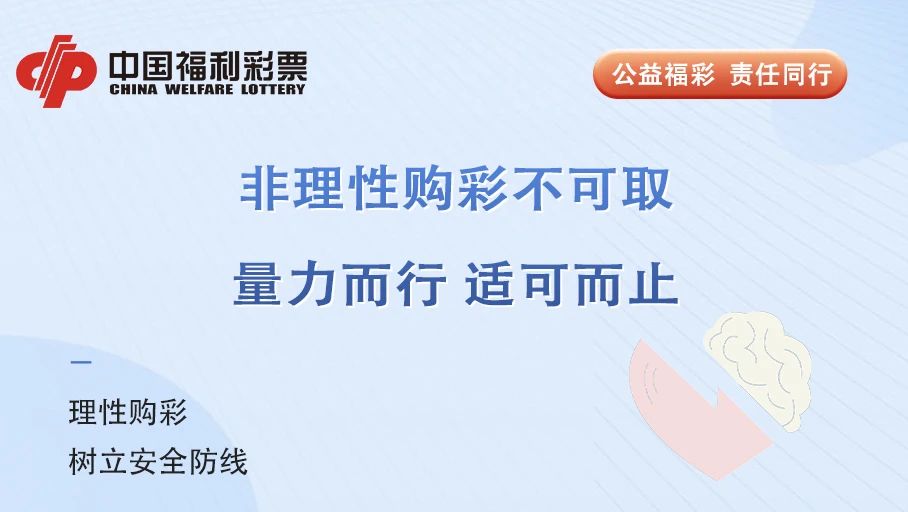 中国福利彩票
CHINA WELFARE LOTTERY

公益福彩 责任同行

非理性购彩不可取

量力而行 适可而止

理性购彩
树立安全防线